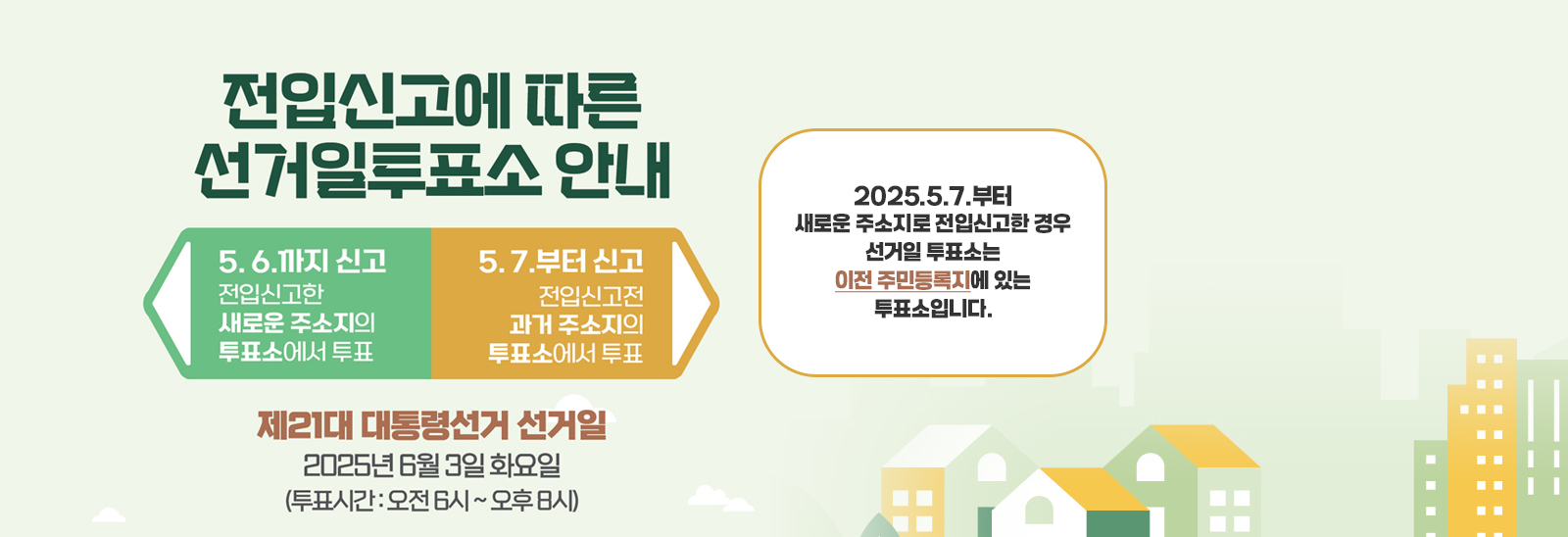 전입신고에 따른
선거일투표소 안내

5. 6.까지 신고
전입신고한
새로운 주소지의
투표소에서 투표

5. 7.부터 신고
전입신고전
과거 주소지의
투표소에서 투표

제21대 대통령선거 선거일
2025년 6월 3일 화요일
(투표시간 : 오전 6시 ~ 오후 8시)

2025.5.7.부터
새로운 주소지로 전입신고한 경우
선거일 투표소는
이전 주민등록지에 있는
투표소입니다.